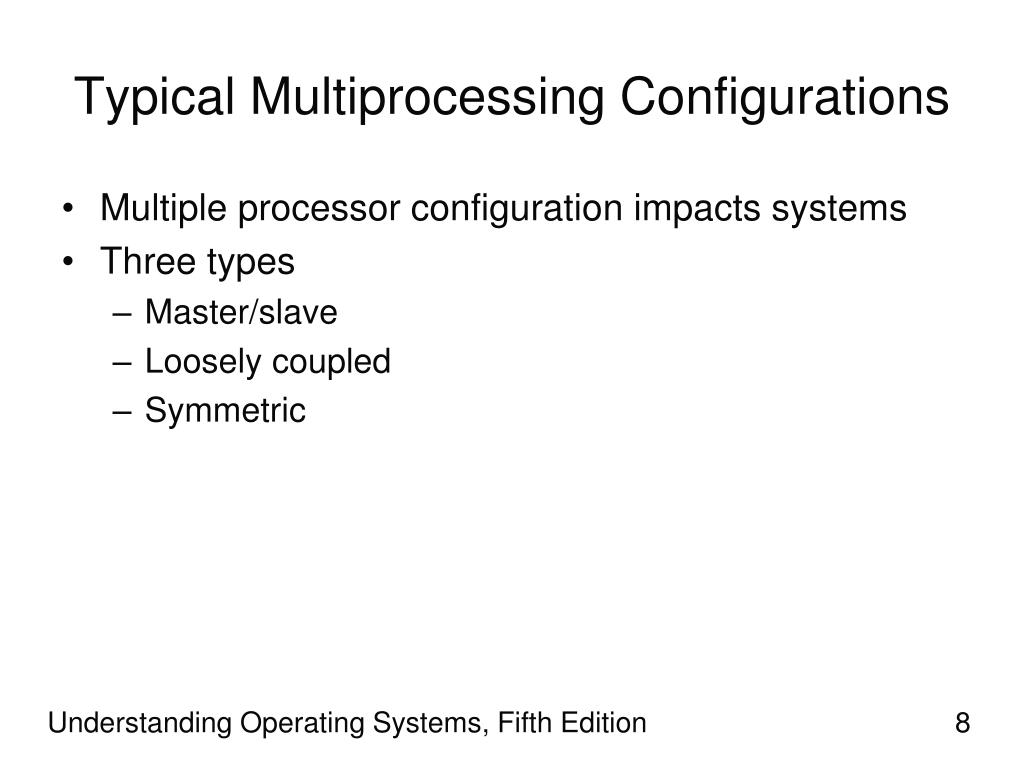 Typical Multiprocessing Configurations

• Multiple processor configuration impacts systems
• Three types
– Master/slave
– Loosely coupled
– Symmetric

Understanding Operating Systems, Fifth Edition

8